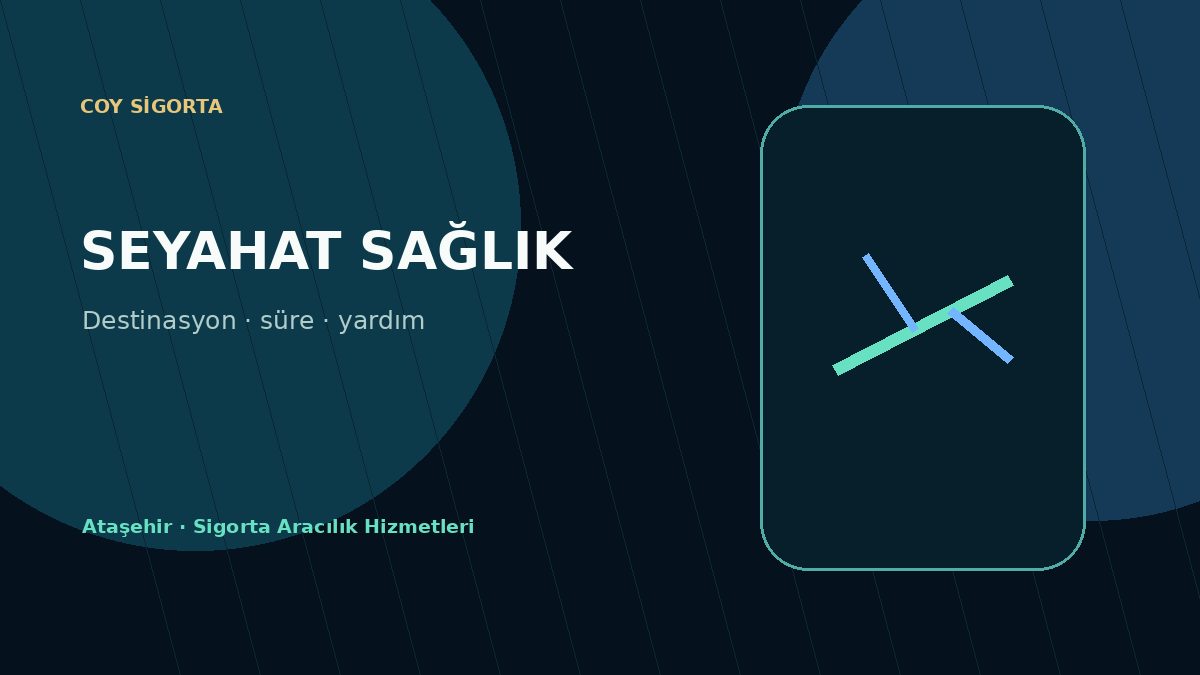 COY SİGORTA

SEYAHAT SAĞLIK

Destinasyon · süre · yardım

Ataşehir · Sigorta Aracılık Hizmetleri